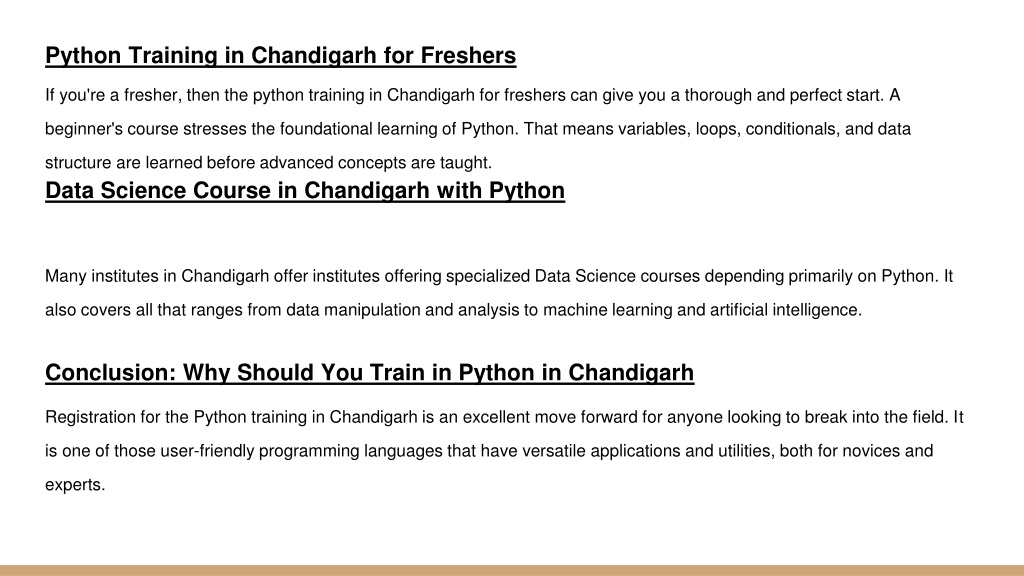 Python Training in Chandigarh for Freshers

If you're a fresher, then the python training in Chandigarh for freshers can give you a thorough and perfect start. A beginner's course stresses the foundational learning of Python. That means variables, loops, conditionals, and data structure are learned before advanced concepts are taught.

Data Science Course in Chandigarh with Python

Many institutes in Chandigarh offer institutes offering specialized Data Science courses depending primarily on Python. It also covers all that ranges from data manipulation and analysis to machine learning and artificial intelligence.

Conclusion: Why Should You Train in Python in Chandigarh

Registration for the Python training in Chandigarh is an excellent move forward for anyone looking to break into the field. It is one of those user-friendly programming languages that have versatile applications and utilities, both for novices and experts.